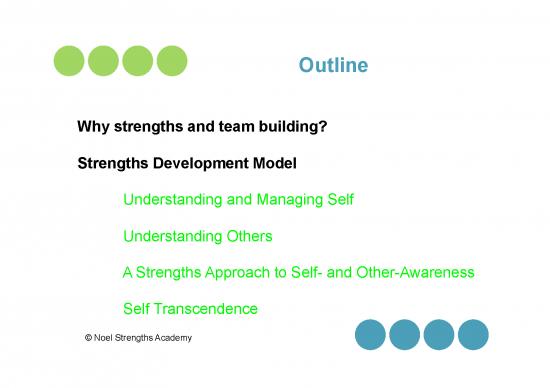 Outline

Why strengths and team building?

Strengths Development Model

Understanding and Managing Self

Understanding Others

A Strengths Approach to Self- and Other-Awareness

Self Transcendence

© Noel Strengths Academy